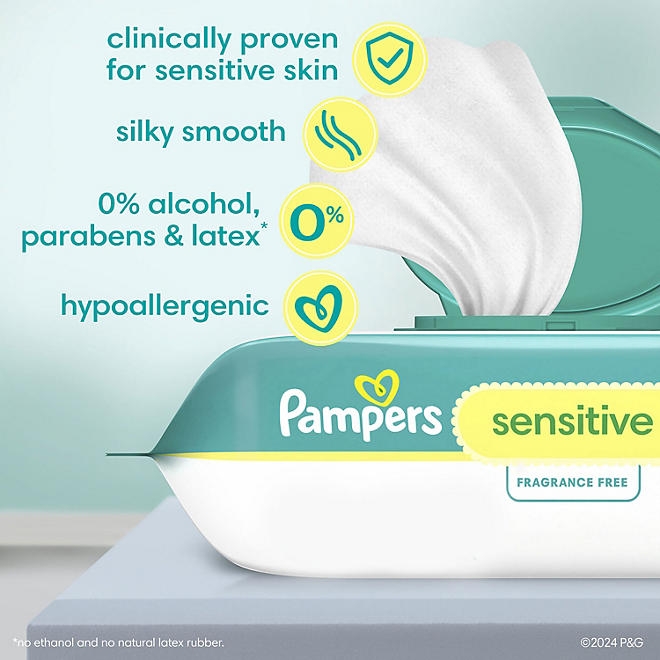 clinically proven for sensitive skin

silky smooth

0% alcohol, parabens & latex*

0%

hypoallergenic

Pampers

sensitive

FRAGRANCE FREE

*no ethanol and no natural latex rubber.

©2024 P&G